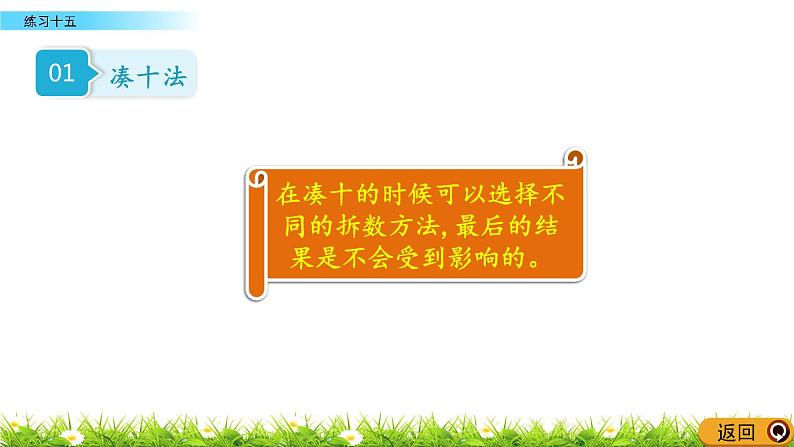 练习十五

01 凑十法

在凑十的时候可以选择不同的拆数方法，最后的结果是不会受到影响的。

返回